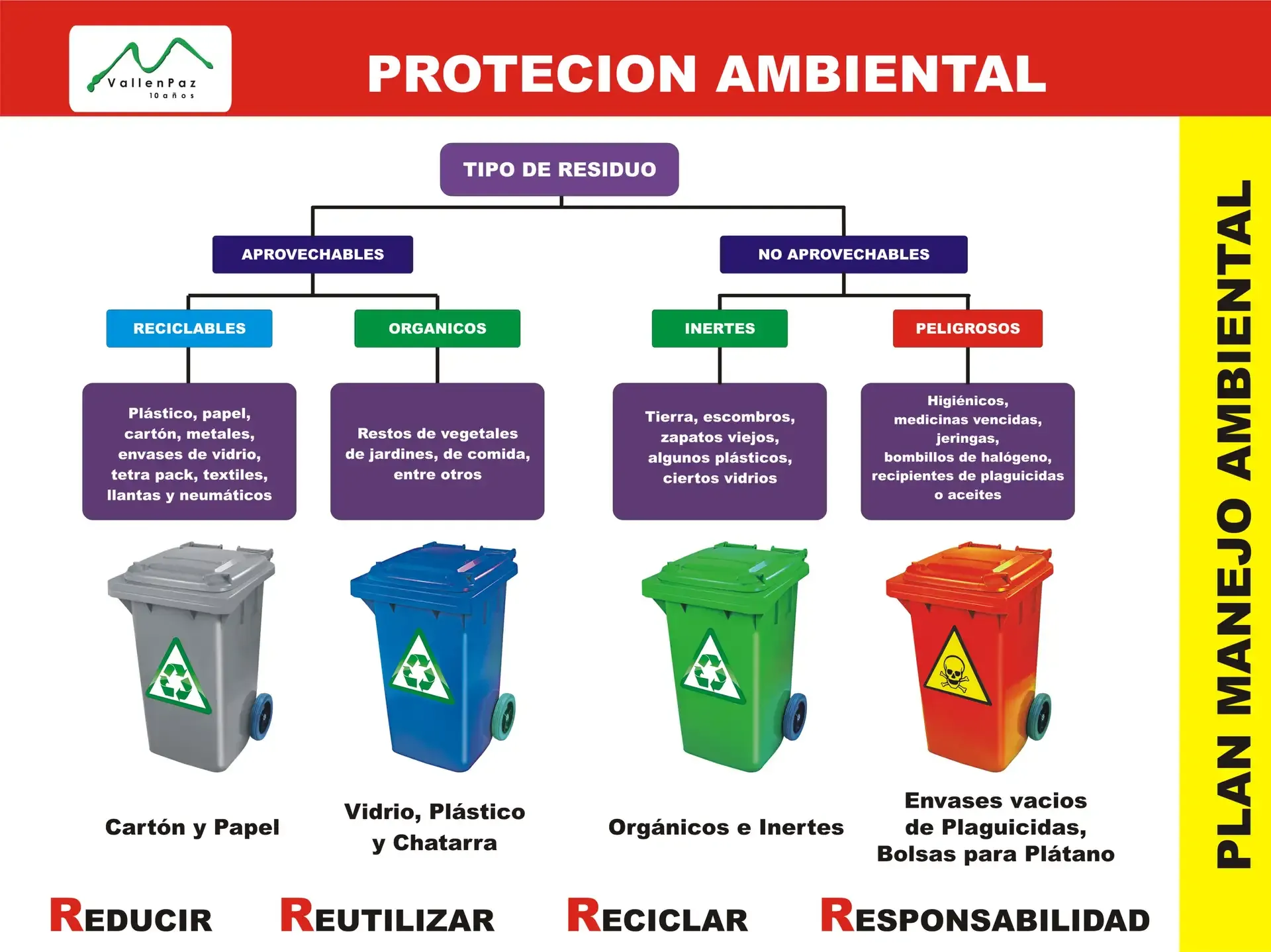 VallenPaz
10 años

PROTECION AMBIENTAL

TIPO DE RESIDUO

APROVECHABLES

NO APROVECHABLES

RECICLABLES

ORGANICOS

INERTES

PELIGROSOS

Plástico, papel, cartón, metales, envases de vidrio, tetra pack, textiles, llantas y neumáticos

Restos de vegetales de jardines, de comida, entre otros

Tierra, escombros, zapatos viejos, algunos plásticos, ciertos vidrios

Higiénicos, medicinas vencidas, jeringas, bombillos de halógeno, recipientes de plaguicidas o aceites

Cartón y Papel

Vidrio, Plástico y Chatarra

Orgánicos e Inertes

Envases vacios de Plaguicidas, Bolsas para Plátano

REDUCIR

REUTILIZAR

RECICLAR

RESPONSABILIDAD

PLAN MANEJO AMBIENTAL